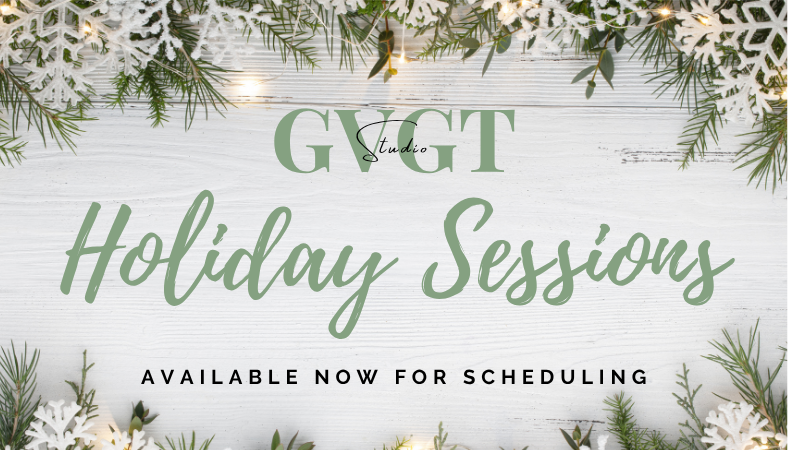 GVGT
Studio

Holiday Sessions

AVAILABLE NOW FOR SCHEDULING